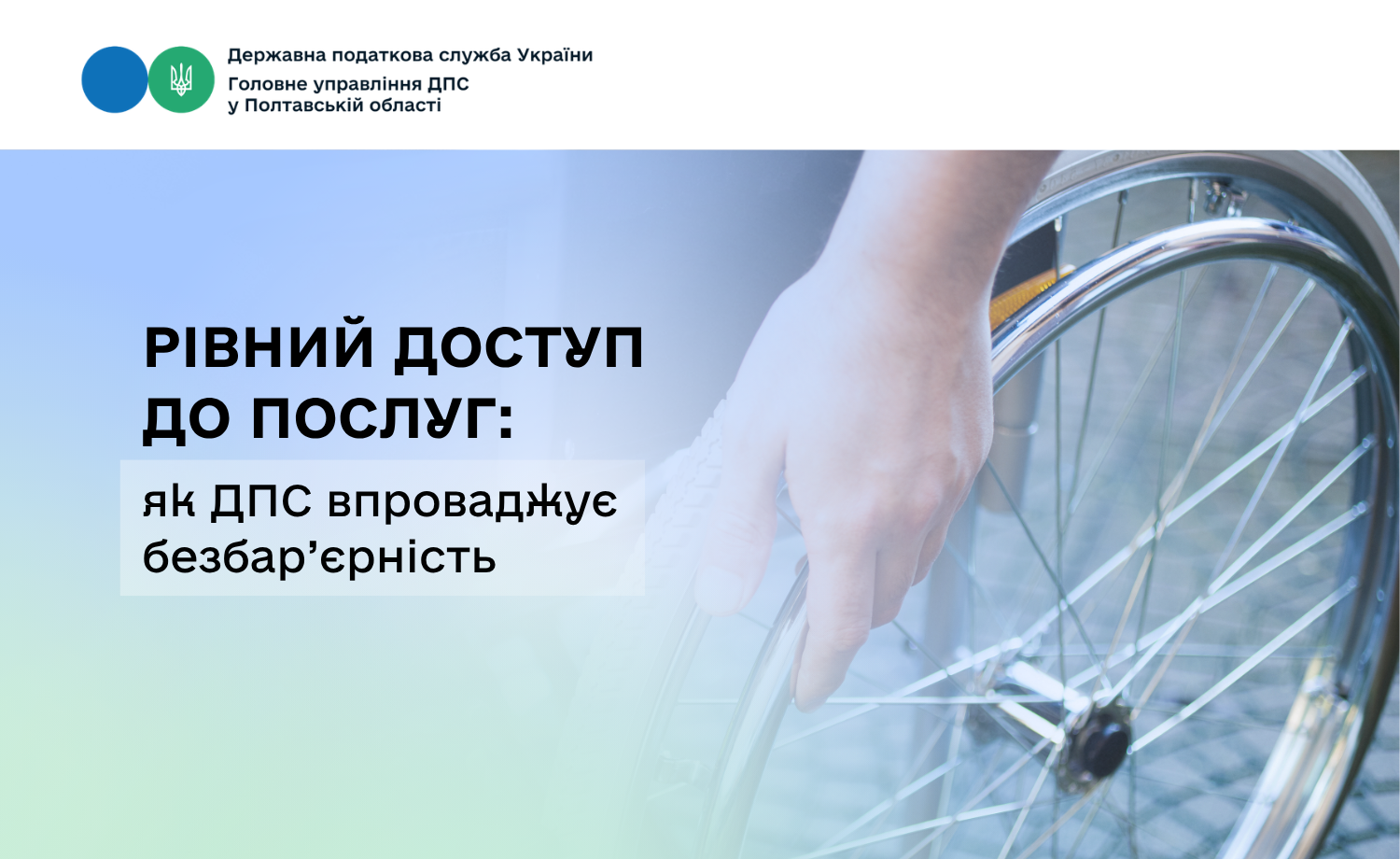 Державна податкова служба України
Головне управління ДПС у Полтавській області

РІВНИЙ ДОСТУП ДО ПОСЛУГ:

як ДПС впроваджує безбар’єрність